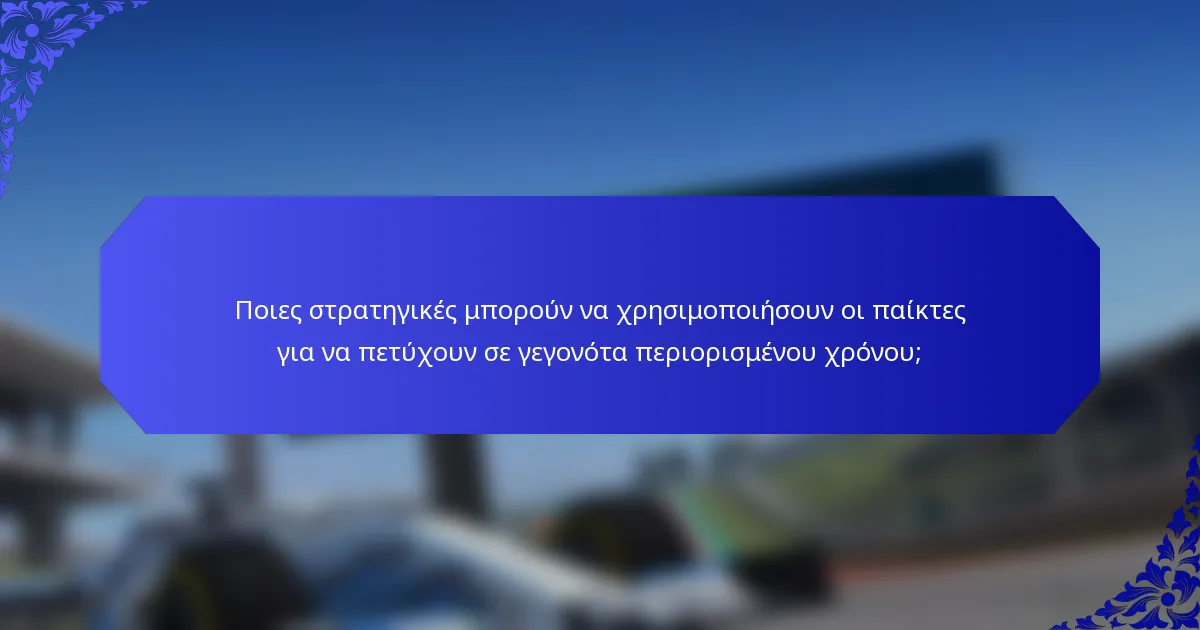 Ποιες στρατηγικές μπορούν να χρησιμοποιήσουν οι παίκτες για να πετύχουν σε γεγονότα περιορισμένου χρόνου;